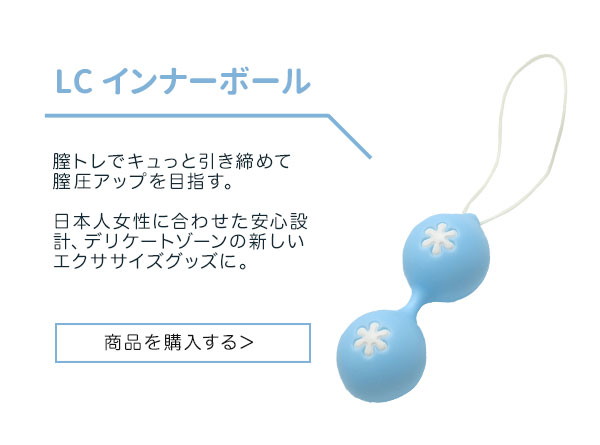 LC インナーボール

膣トレでキュっと引き締めて膣圧アップを目指す。

日本人女性に合わせた安心設計、デリケートゾーンの新しいエクササイズグッズに。

商品を購入する>